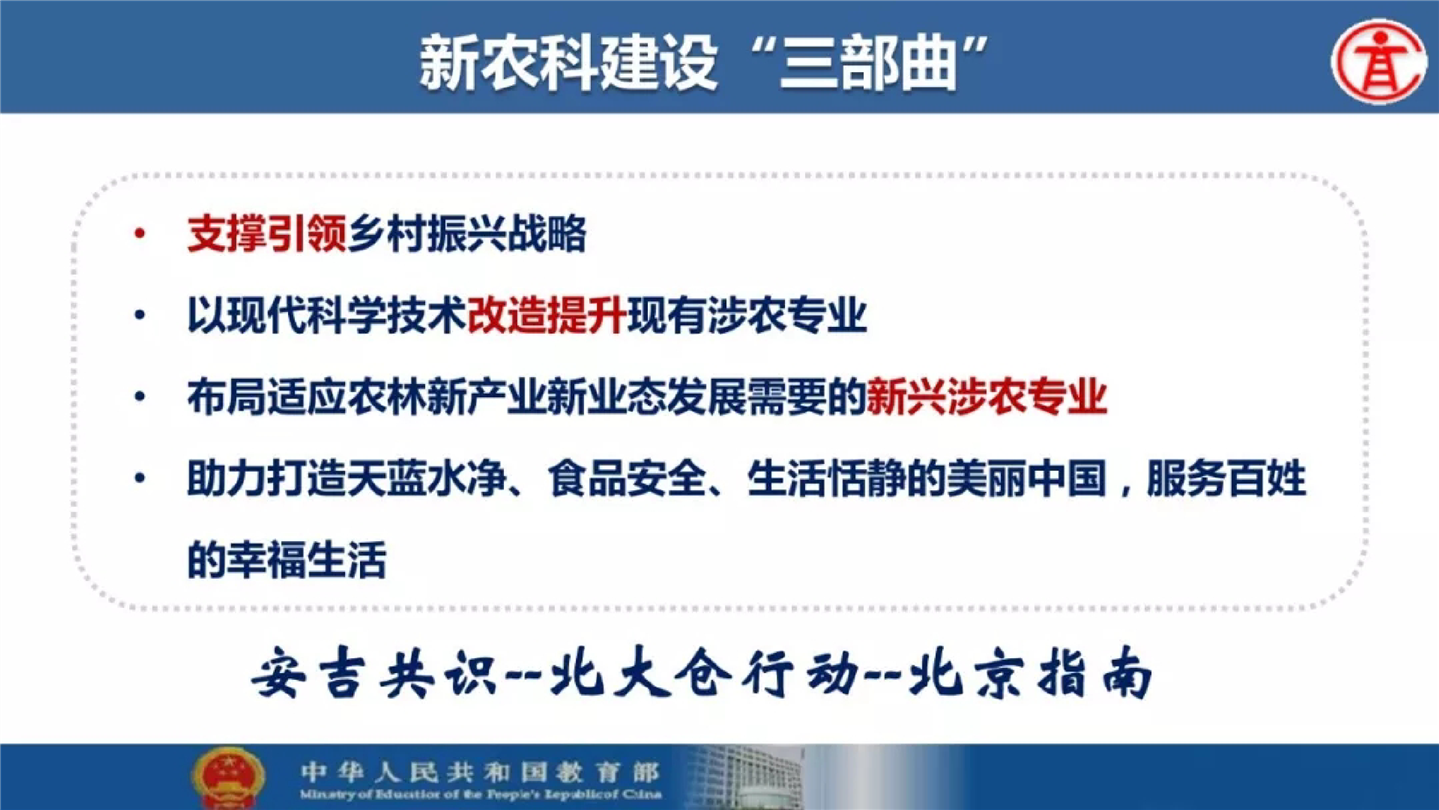 新农科建设“三部曲”

• 支撑引领乡村振兴战略

• 以现代科学技术改造提升现有涉农专业

• 布局适应农林新产业新业态发展需要的新兴涉农专业

• 助力打造天蓝水净、食品安全、生活恬静的美丽中国，服务百姓的幸福生活

安吉共识--北大仓行动--北京指南

中华人民共和国教育部
Ministry of Education of the People's Republic of China